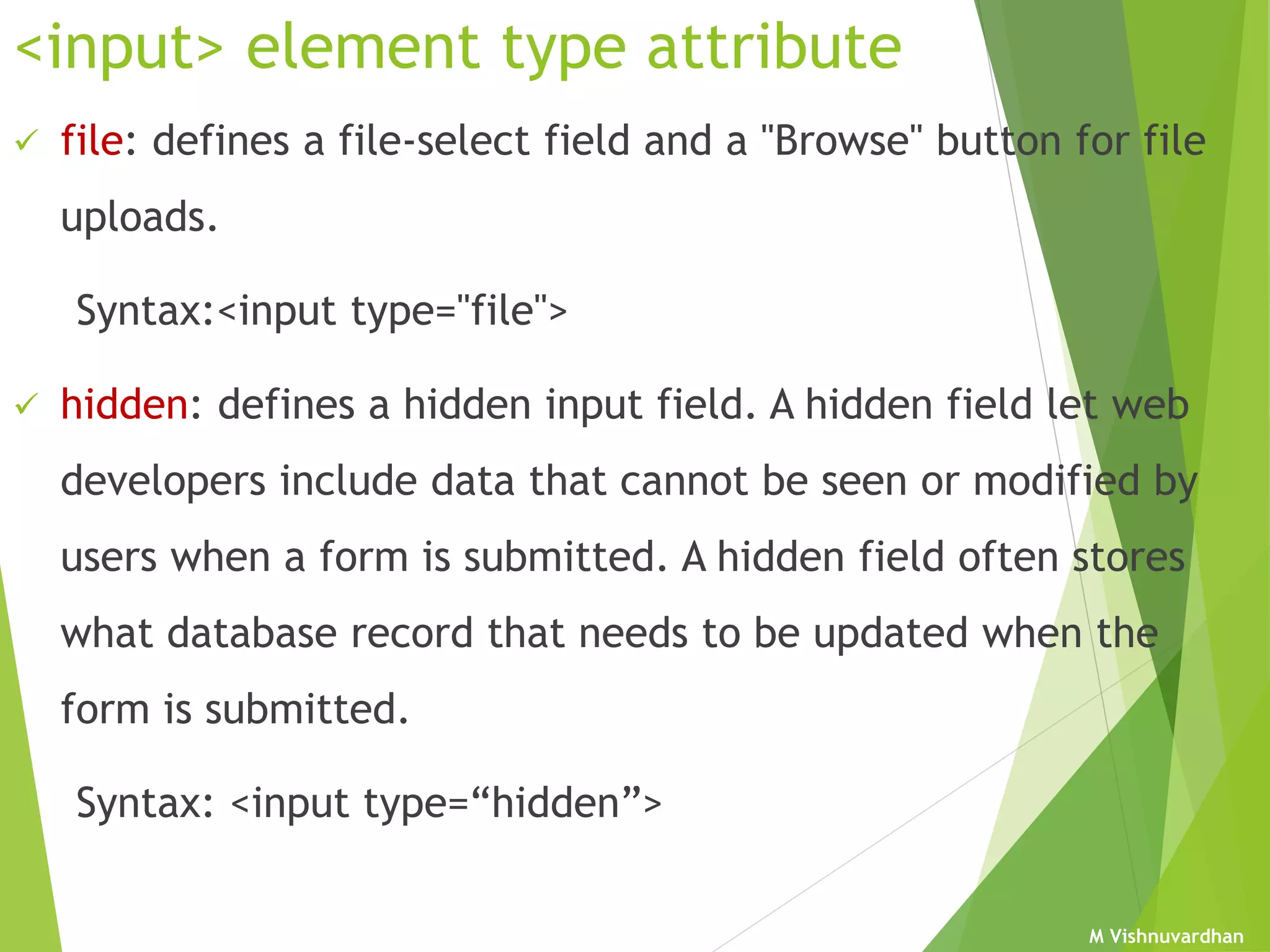 <input> element type attribute

✓ file: defines a file-select field and a "Browse" button for file uploads.

Syntax:<input type="file">

✓ hidden: defines a hidden input field. A hidden field let web developers include data that cannot be seen or modified by users when a form is submitted. A hidden field often stores what database record that needs to be updated when the form is submitted.

Syntax: <input type=“hidden”>

M Vishnuvardhan